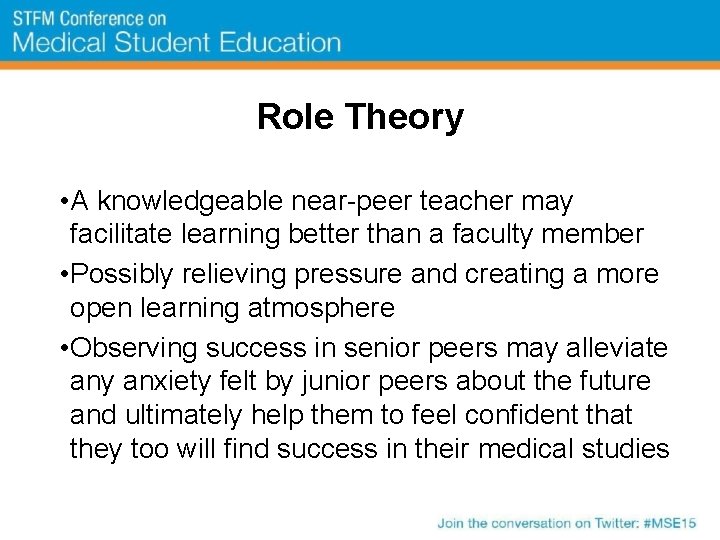 STFM Conference on
Medical Student Education

Role Theory

•A knowledgeable near-peer teacher may facilitate learning better than a faculty member

•Possibly relieving pressure and creating a more open learning atmosphere

•Observing success in senior peers may alleviate any anxiety felt by junior peers about the future and ultimately help them to feel confident that they too will find success in their medical studies

Join the conversation on Twitter: #MSE15